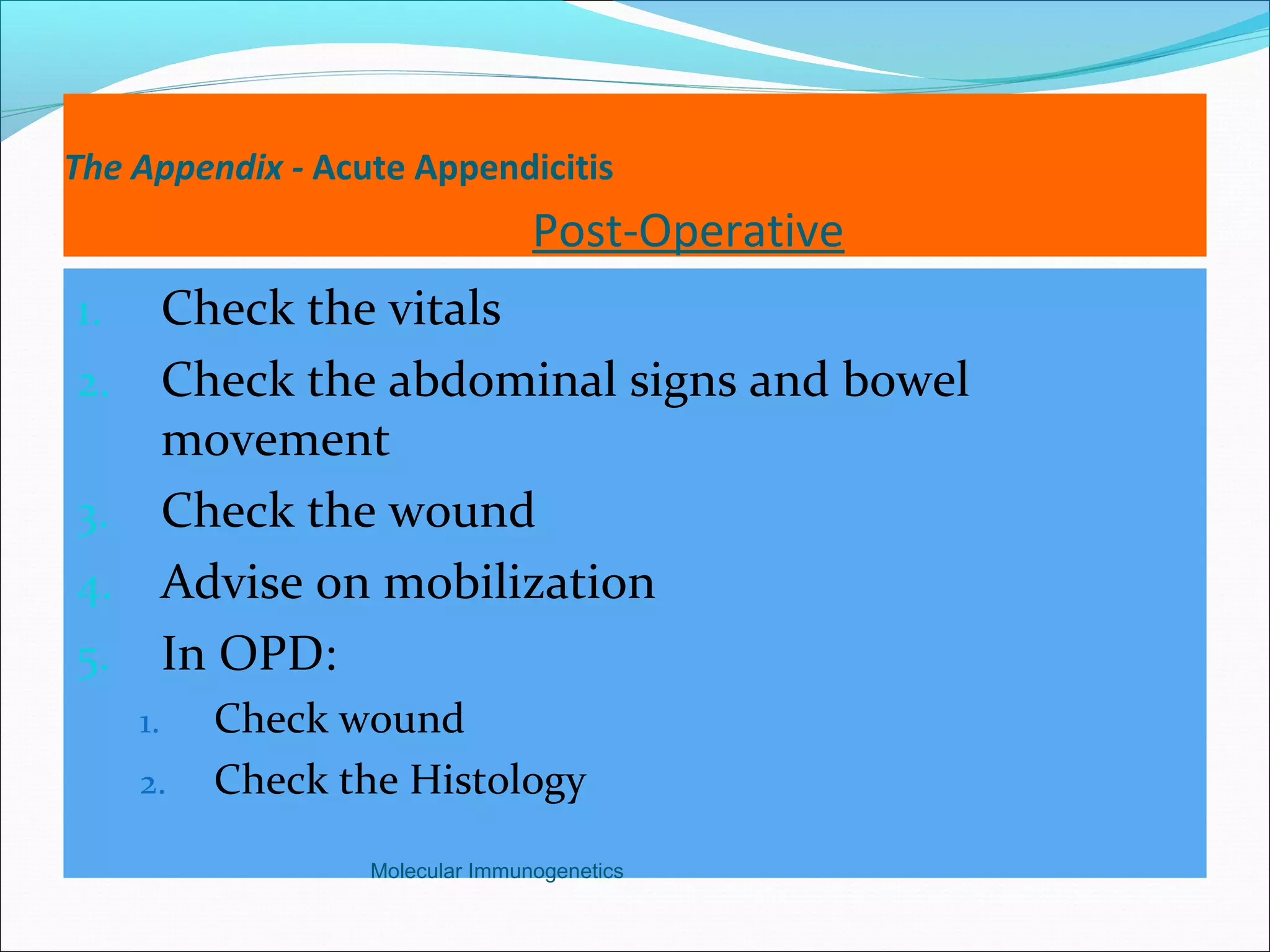 The Appendix - Acute Appendicitis

Post-Operative

1. Check the vitals
2. Check the abdominal signs and bowel movement
3. Check the wound
4. Advise on mobilization
5. In OPD:
   1. Check wound
   2. Check the Histology

Molecular Immunogenetics